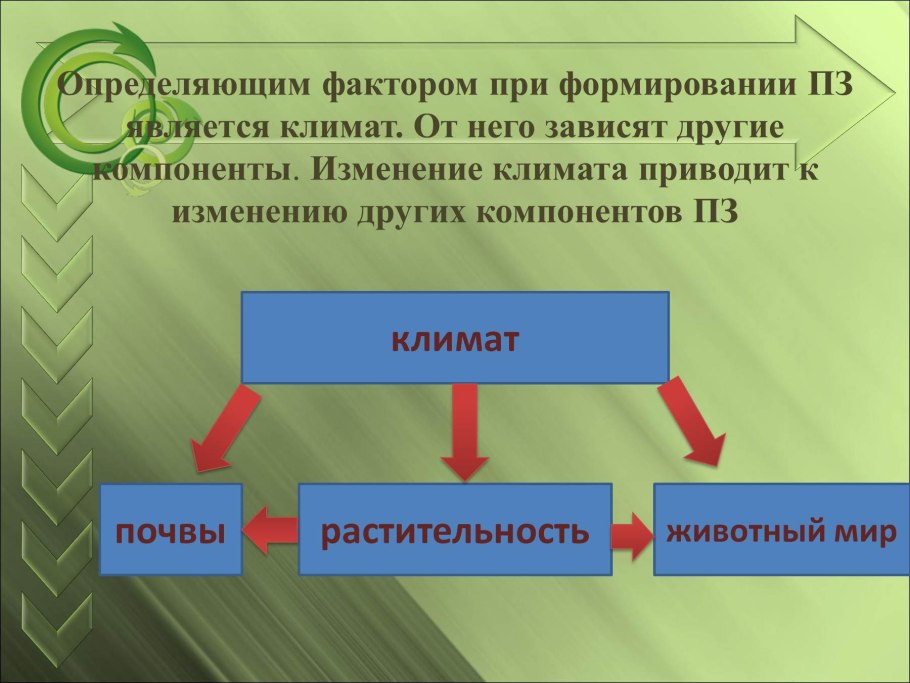 Определяющим фактором при формировании ПЗ является климат. От него зависят другие компоненты. Изменение климата приводит к изменению других компонентов ПЗ

климат

почвы

растительность

животный мир